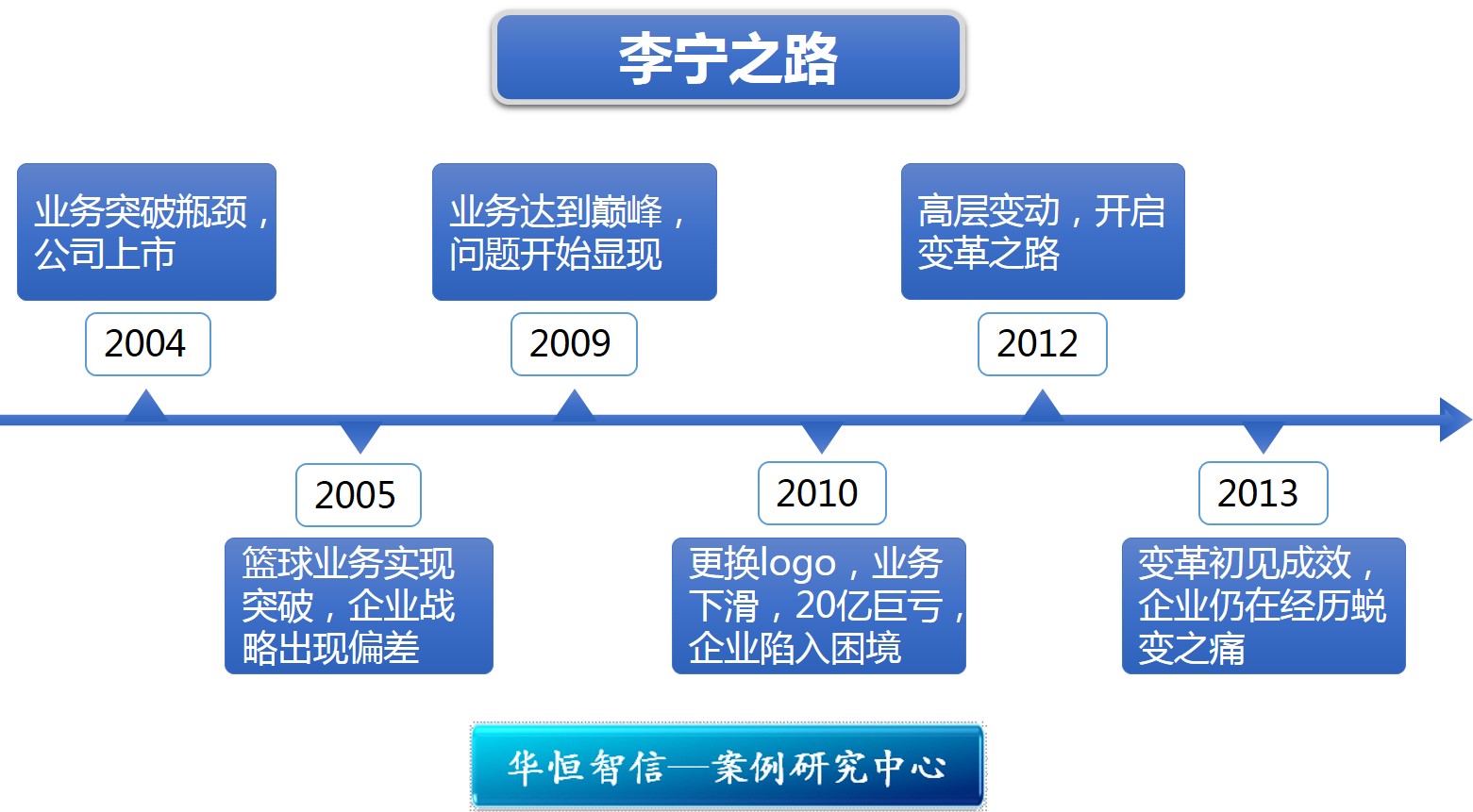 李宁之路

业务突破瓶颈，公司上市

2004

业务达到巅峰，问题开始显现

2009

高层变动，开启变革之路

2012

2005

篮球业务实现突破，企业战略出现偏差

2010

更换logo，业务下滑，20亿巨亏，企业陷入困境

2013

变革初见成效，企业仍在经历蜕变之痛

华恒智信—案例研究中心